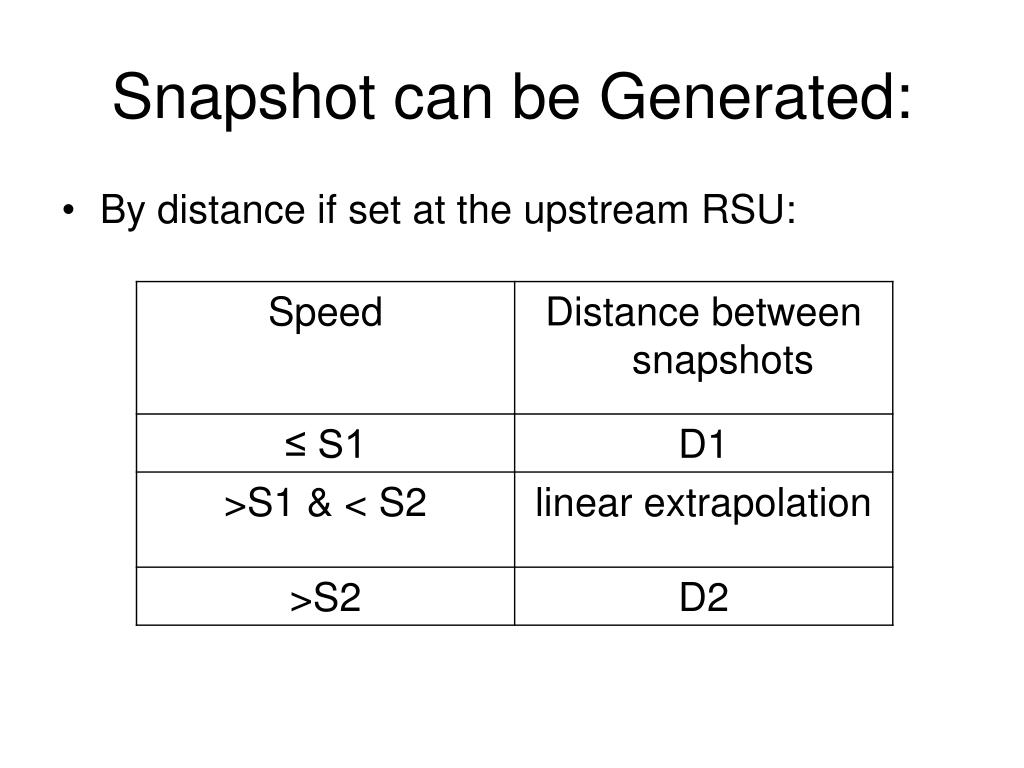 Snapshot can be Generated:

• By distance if set at the upstream RSU:

| Speed | Distance between snapshots |
|---|---|
| ≤ S1 | D1 |
| >S1 & < S2 | linear extrapolation |
| >S2 | D2 |